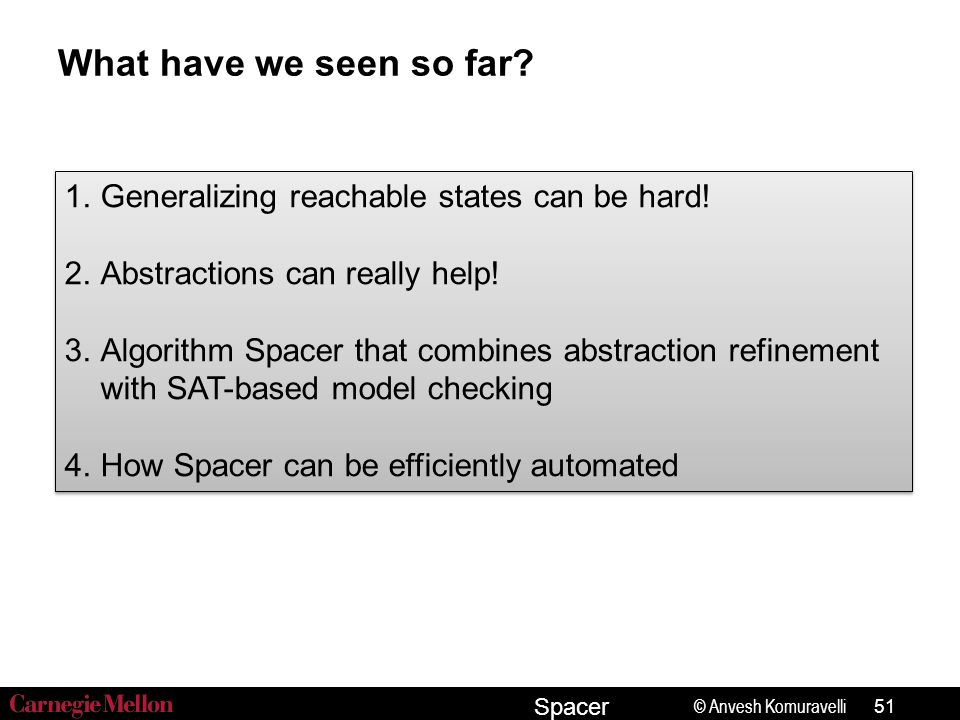 What have we seen so far?

1. Generalizing reachable states can be hard!

2. Abstractions can really help!

3. Algorithm Spacer that combines abstraction refinement with SAT-based model checking

4. How Spacer can be efficiently automated

Carnegie Mellon

Spacer

© Anvesh Komuravelli

51